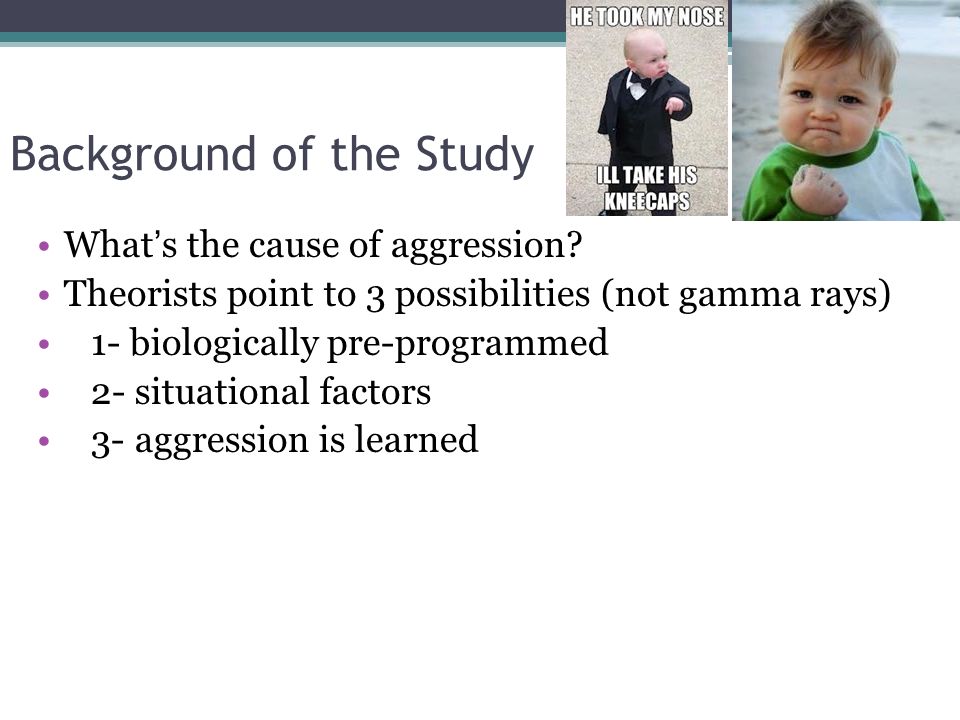 HE TOOK MY NOSE

ILL TAKE HIS KNEECAPS

Background of the Study

• What's the cause of aggression?
• Theorists point to 3 possibilities (not gamma rays)
• 1- biologically pre-programmed
• 2- situational factors
• 3- aggression is learned